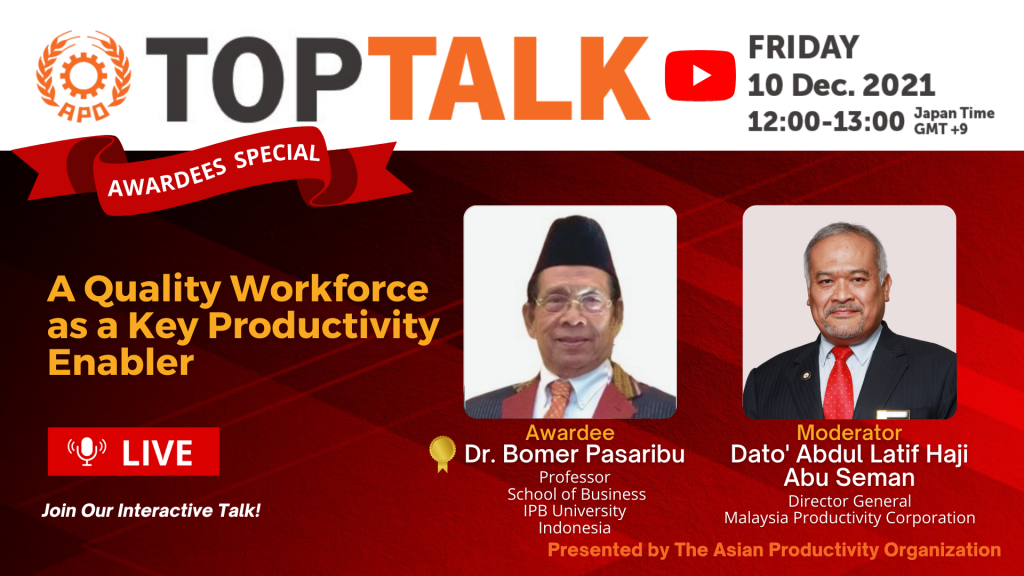 APO

TOPTALK

FRIDAY
10 Dec. 2021
12:00-13:00 Japan Time GMT +9

AWARDEES SPECIAL

A Quality Workforce as a Key Productivity Enabler

LIVE

Join Our Interactive Talk!

Awardee
Dr. Bomer Pasaribu
Professor
School of Business
IPB University
Indonesia

Moderator
Dato' Abdul Latif Haji Abu Seman
Director General
Malaysia Productivity Corporation

Presented by The Asian Productivity Organization